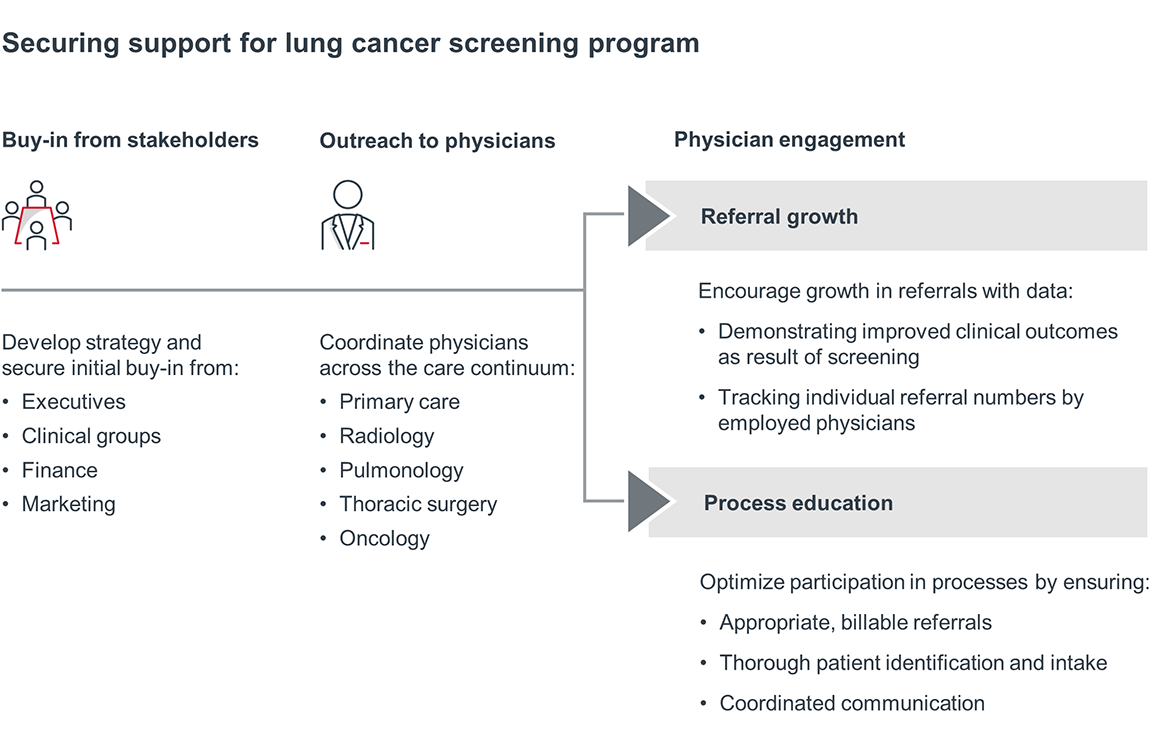 Securing support for lung cancer screening program

Buy-in from stakeholders

Develop strategy and secure initial buy-in from:
• Executives
• Clinical groups
• Finance
• Marketing

Outreach to physicians

Coordinate physicians across the care continuum:
• Primary care
• Radiology
• Pulmonology
• Thoracic surgery
• Oncology

Physician engagement

Referral growth

Encourage growth in referrals with data:
• Demonstrating improved clinical outcomes as result of screening
• Tracking individual referral numbers by employed physicians

Process education

Optimize participation in processes by ensuring:
• Appropriate, billable referrals
• Thorough patient identification and intake
• Coordinated communication